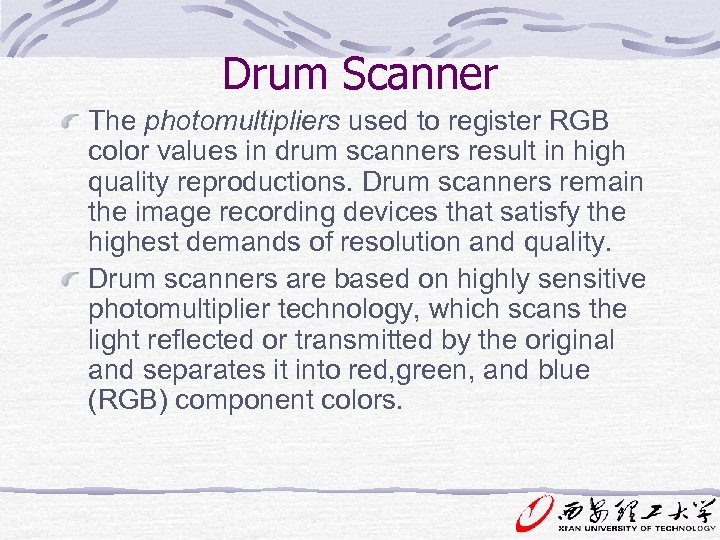 Drum Scanner

The photomultipliers used to register RGB color values in drum scanners result in high quality reproductions. Drum scanners remain the image recording devices that satisfy the highest demands of resolution and quality.

Drum scanners are based on highly sensitive photomultiplier technology, which scans the light reflected or transmitted by the original and separates it into red,green, and blue (RGB) component colors.

西安理工大学
XI'AN UNIVERSITY OF TECHNOLOGY